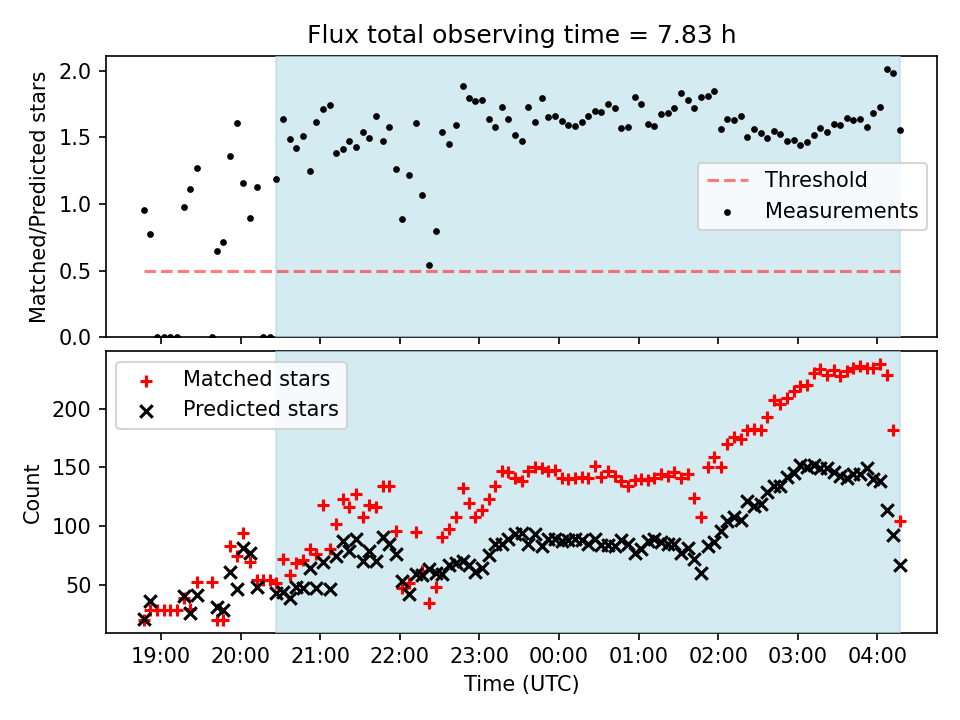 Flux total observing time = 7.83 h

Matched/Predicted stars

2.0
1.5
1.0
0.5
0.0

Threshold
Measurements

Matched stars
Predicted stars

Count

200
150
100
50

19:00
20:00
21:00
22:00
23:00
00:00
01:00
02:00
03:00
04:00

Time (UTC)